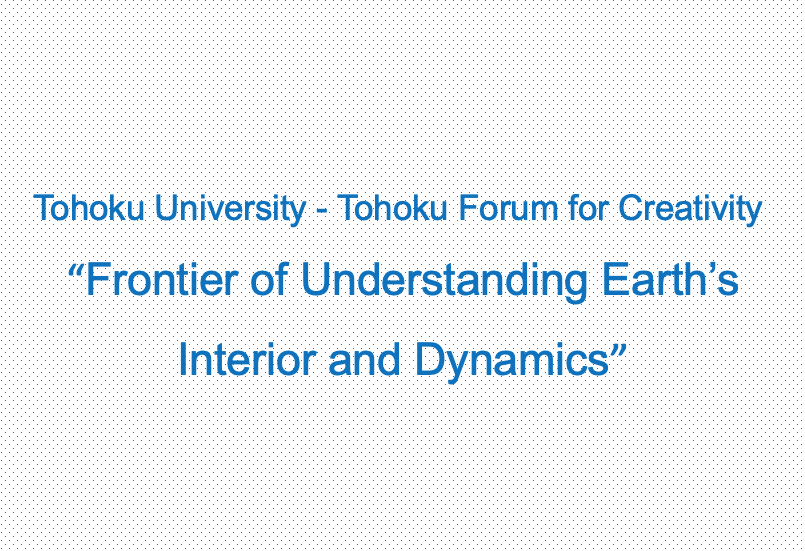 Tohoku University - Tohoku Forum for Creativity

“Frontier of Understanding Earth’s Interior and Dynamics”